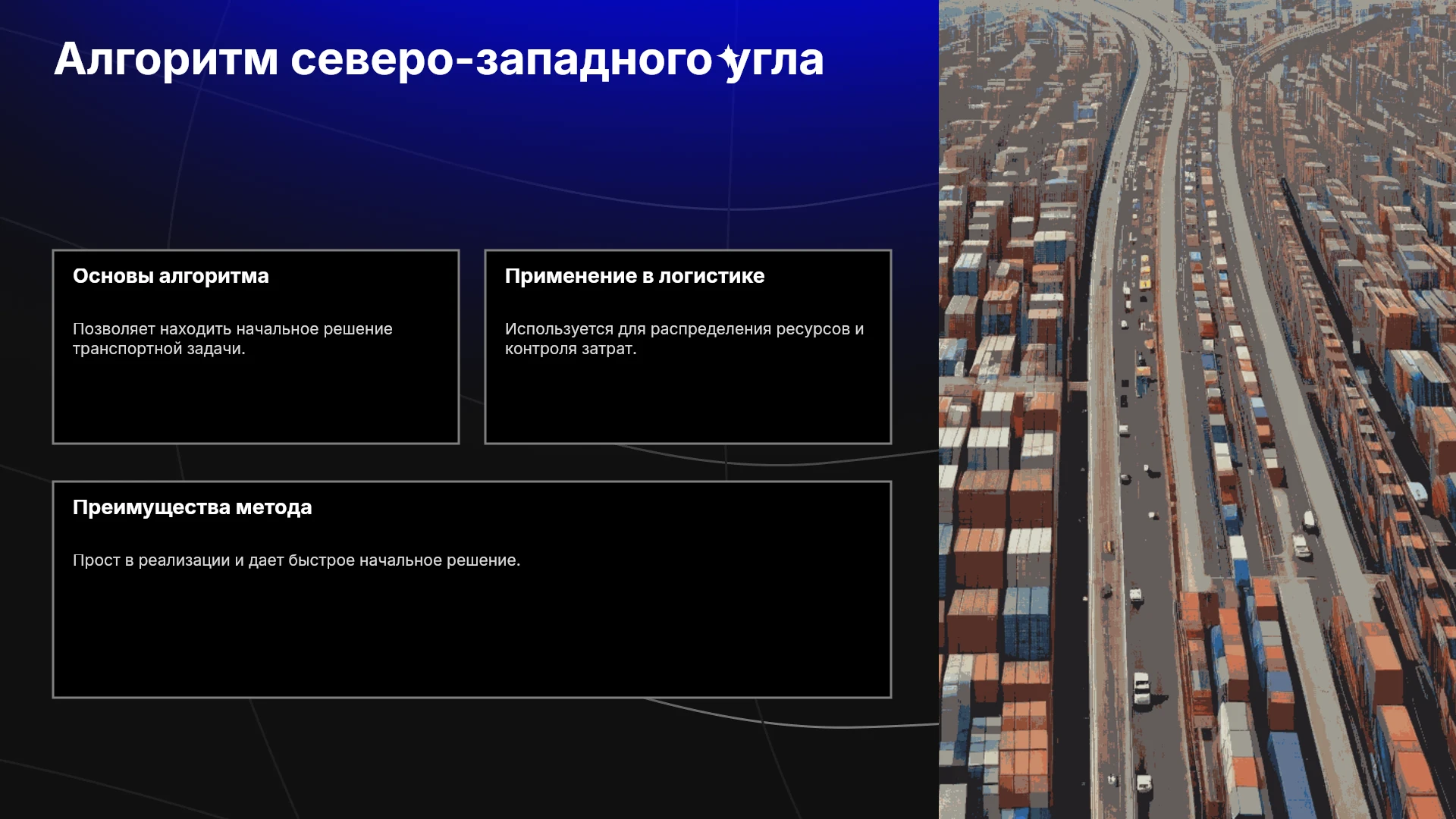 Алгоритм северо-западного угла

Основы алгоритма

Позволяет находить начальное решение транспортной задачи.

Применение в логистике

Используется для распределения ресурсов и контроля затрат.

Преимущества метода

Прост в реализации и дает быстрое начальное решение.